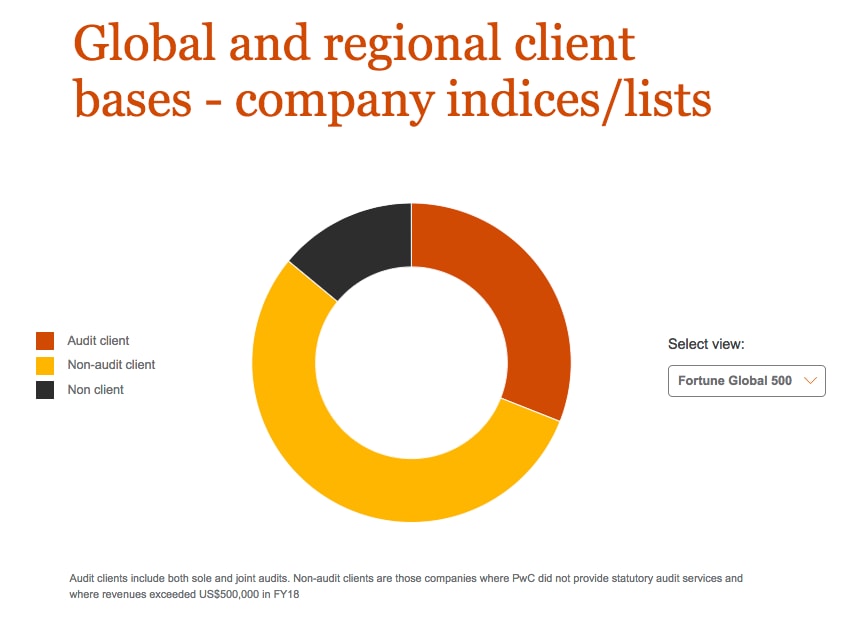 Global and regional client bases - company indices/lists

Audit client
Non-audit client
Non client

Select view:
Fortune Global 500

Audit clients include both sole and joint audits. Non-audit clients are those companies where PwC did not provide statutory audit services and where revenues exceeded US$500,000 in FY18